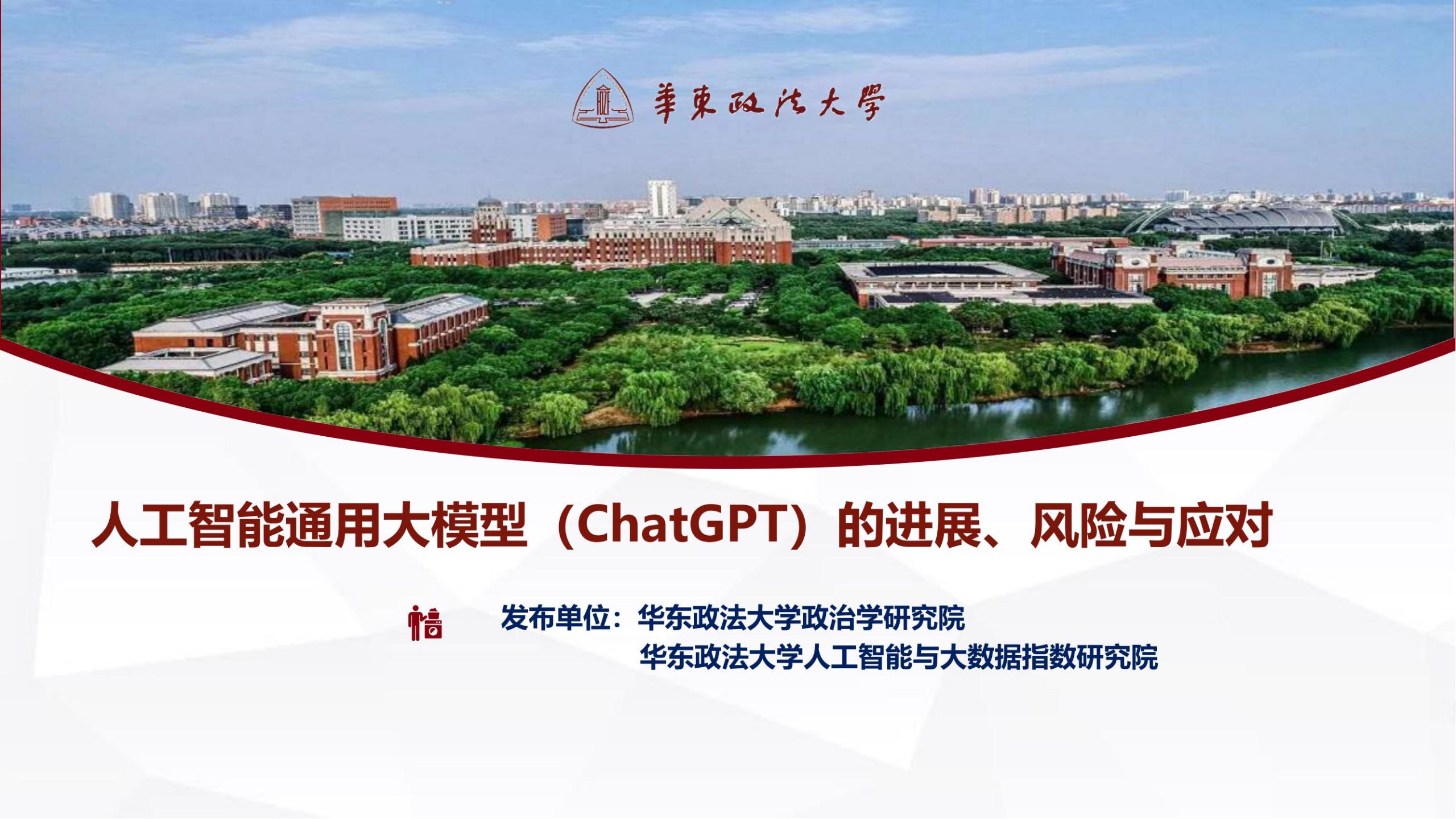 華東政法大學

人工智能通用大模型（ChatGPT）的进展、风险与应对

发布单位：华东政法大学政治学研究院
华东政法大学人工智能与大数据指数研究院